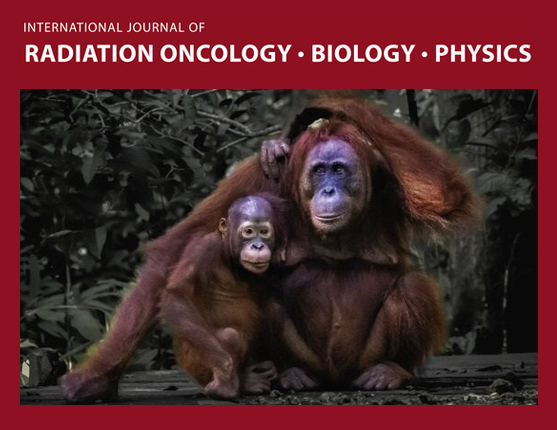 INTERNATIONAL JOURNAL OF
RADIATION ONCOLOGY • BIOLOGY • PHYSICS